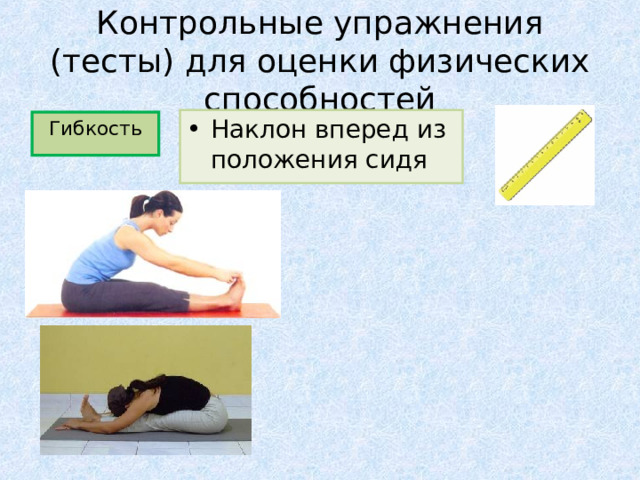 Контрольные упражнения (тесты) для оценки физических способностей

Гибкость

• Наклон вперед из положения сидя